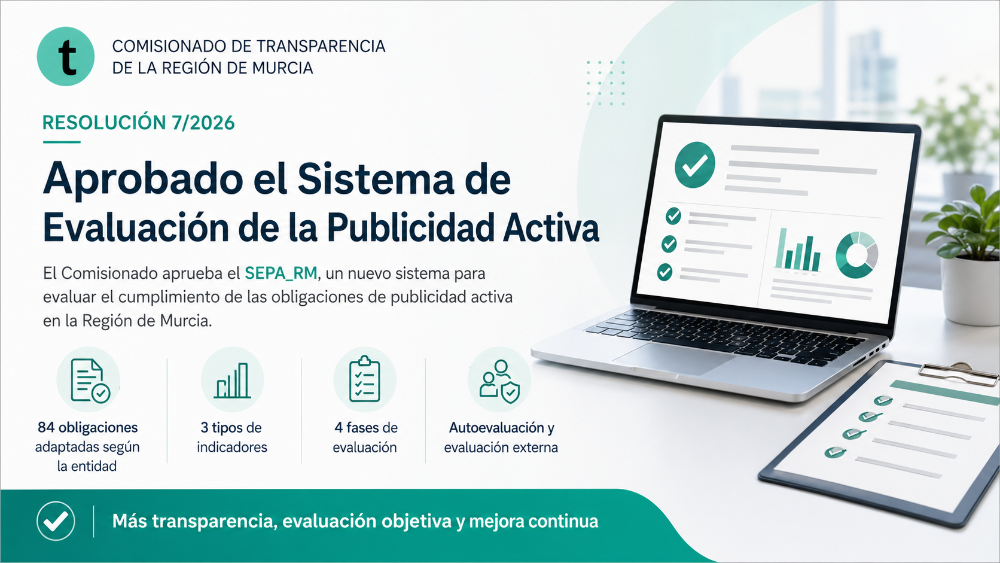 t

COMISIONADO DE TRANSPARENCIA
DE LA REGIÓN DE MURCIA

RESOLUCIÓN 7/2026

Aprobado el Sistema de Evaluación de la Publicidad Activa

El Comisionado aprueba el SEPA_RM, un nuevo sistema para evaluar el cumplimiento de las obligaciones de publicidad activa en la Región de Murcia.

84 obligaciones adaptadas según la entidad

3 tipos de indicadores

4 fases de evaluación

Autoevaluación y evaluación externa

Más transparencia, evaluación objetiva y mejora continua